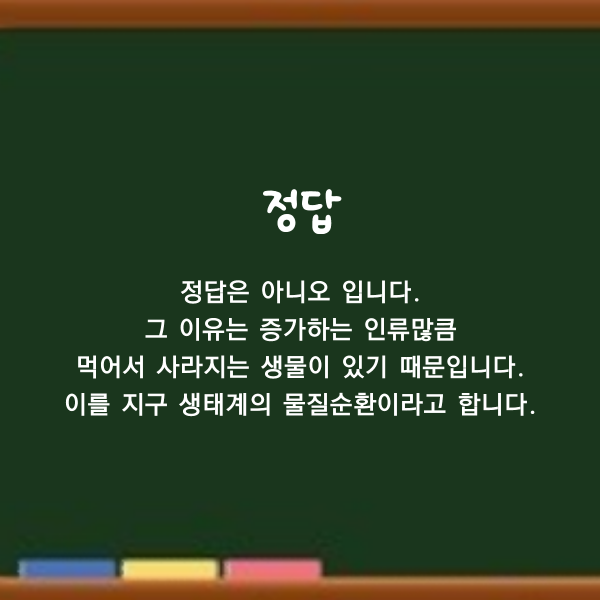 정답

정답은 아니오 입니다.
그 이유는 증가하는 인류많큼
먹어서 사라지는 생물이 있기 때문입니다.
이를 지구 생태계의 물질순환이라고 합니다.